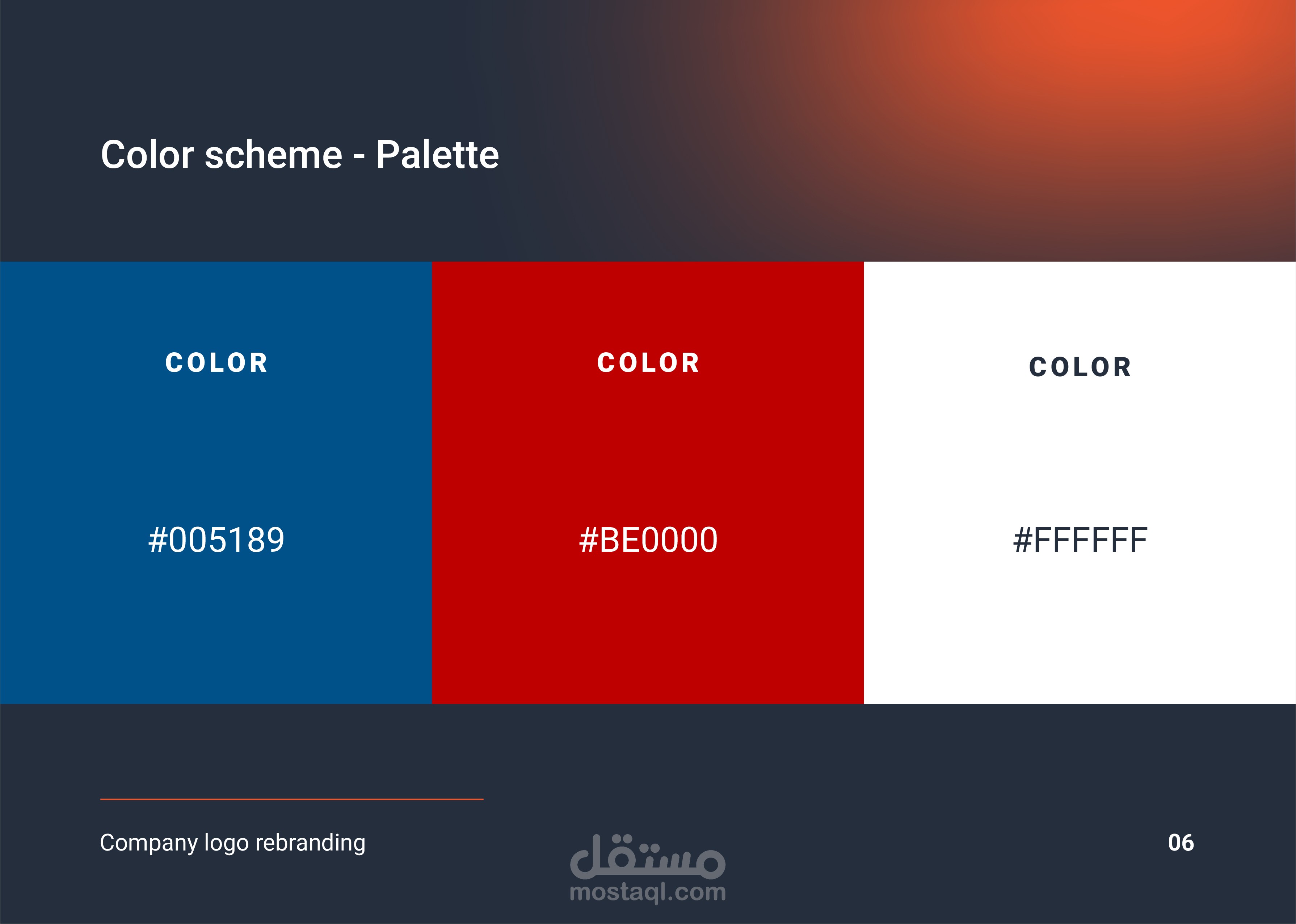 Color scheme - Palette

COLOR

#005189

COLOR

#BE0000

COLOR

#FFFFFF

Company logo rebranding

مستقل
mostaql.com

06